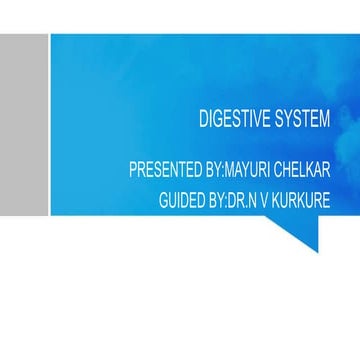 DIGESTIVE SYSTEM

PRESENTED BY:MAYURI CHELKAR

GUIDED BY:DR.N V KURKURE